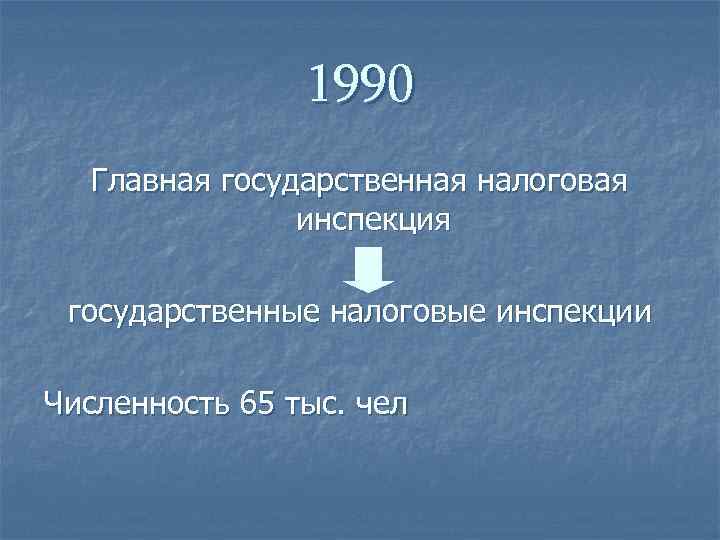 1990

Главная государственная налоговая инспекция

государственные налоговые инспекции

Численность 65 тыс. чел